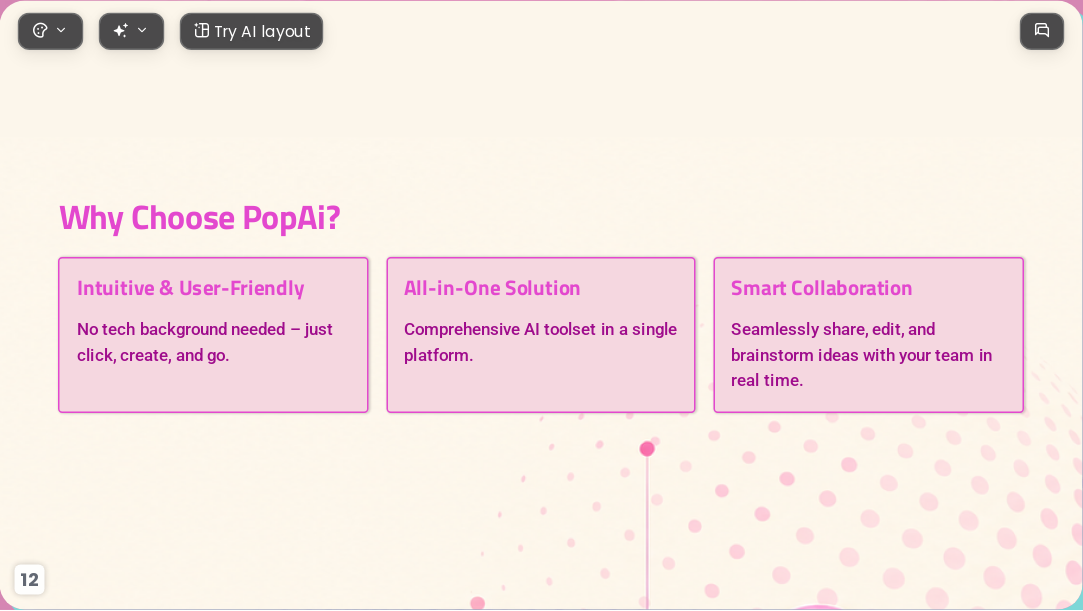 Try AI layout

Why Choose PopAi?

Intuitive & User-Friendly

No tech background needed – just click, create, and go.

All-in-One Solution

Comprehensive AI toolset in a single platform.

Smart Collaboration

Seamlessly share, edit, and brainstorm ideas with your team in real time.

12